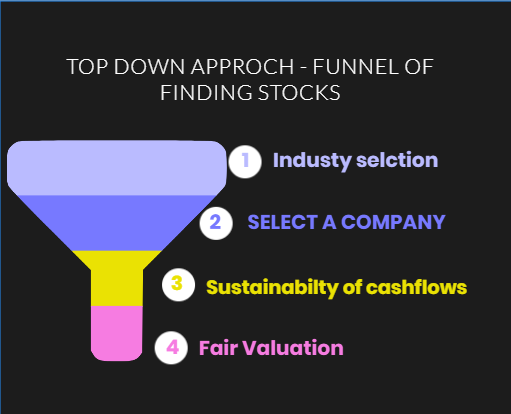 TOP DOWN APPROCH - FUNNEL OF FINDING STOCKS

1 Industy selction

2 SELECT A COMPANY

3 Sustainabilty of cashflows

4 Fair Valuation